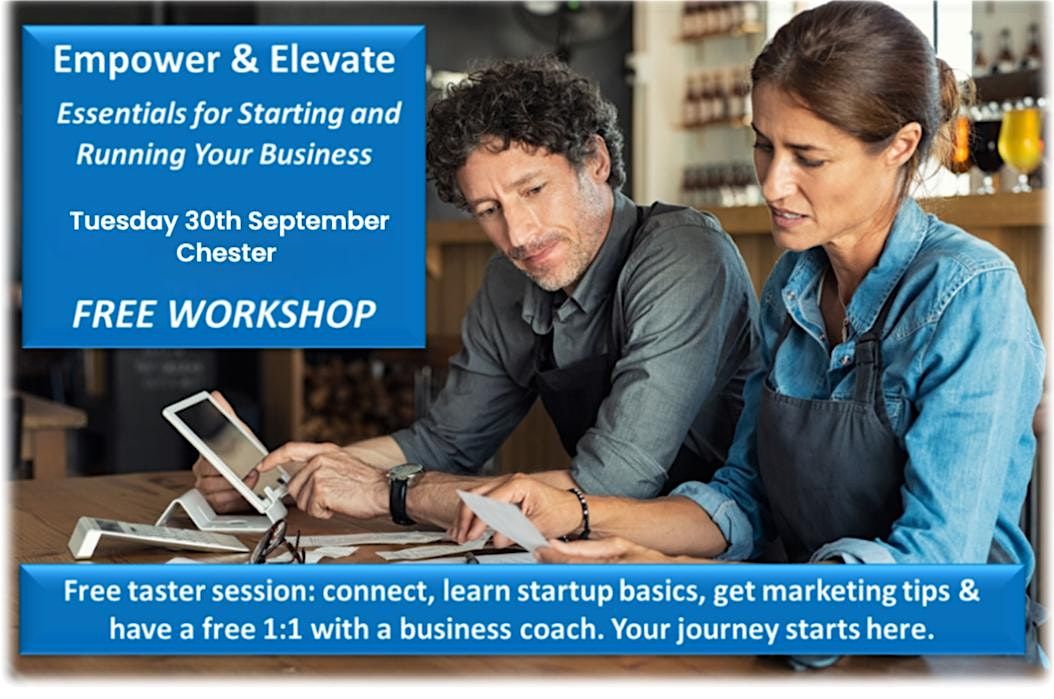 Empower & Elevate

Essentials for Starting and Running Your Business

Tuesday 30th September
Chester

FREE WORKSHOP

Free taster session: connect, learn startup basics, get marketing tips & have a free 1:1 with a business coach. Your journey starts here.